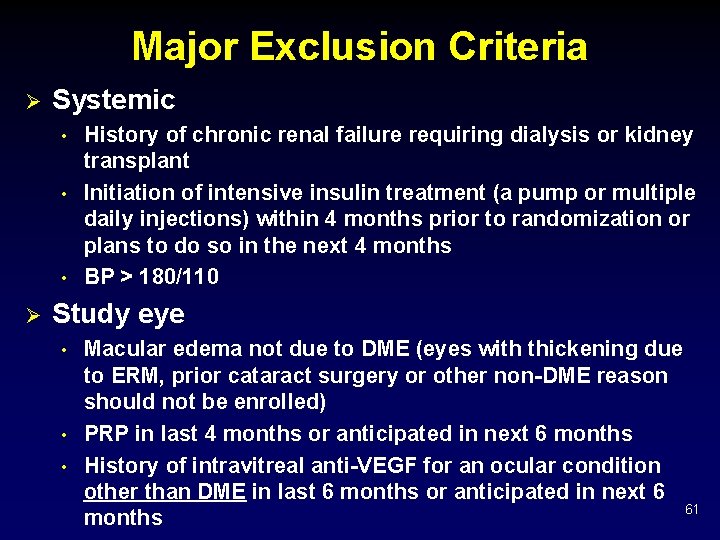 Major Exclusion Criteria

➢ Systemic

• History of chronic renal failure requiring dialysis or kidney transplant

• Initiation of intensive insulin treatment (a pump or multiple daily injections) within 4 months prior to randomization or plans to do so in the next 4 months

• BP > 180/110

➢ Study eye

• Macular edema not due to DME (eyes with thickening due to ERM, prior cataract surgery or other non-DME reason should not be enrolled)

• PRP in last 4 months or anticipated in next 6 months

• History of intravitreal anti-VEGF for an ocular condition other than DME in last 6 months or anticipated in next 6 months

61